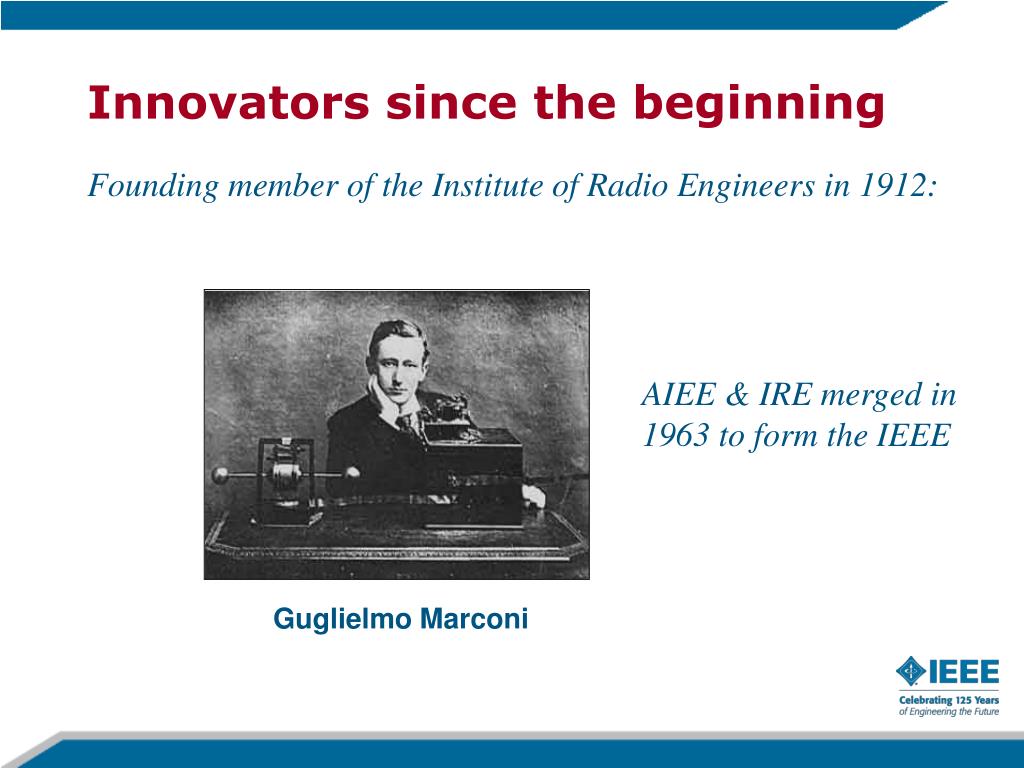 Innovators since the beginning

Founding member of the Institute of Radio Engineers in 1912:

AIEE & IRE merged in 1963 to form the IEEE

Guglielmo Marconi

IEEE
Celebrating 125 Years
of Engineering the Future